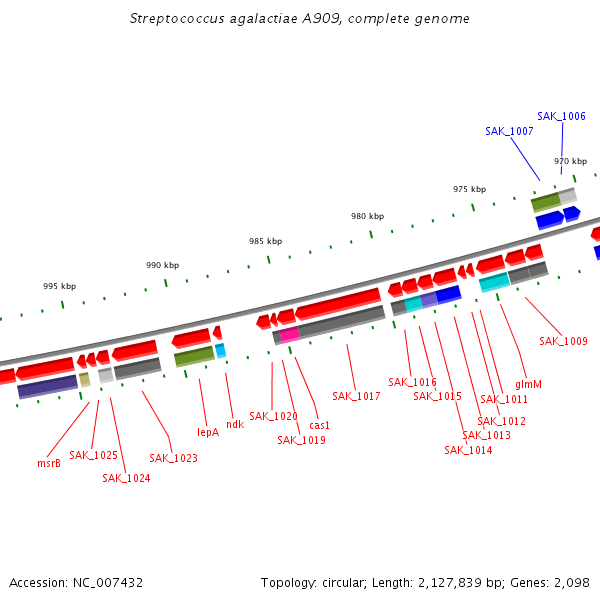 Streptococcus agalactiae A909, complete genome

SAK_1006
SAK_1007
970 kbp
975 kbp
980 kbp
985 kbp
990 kbp
995 kbp

SAK_1009
glmM
SAK_1011
SAK_1012
SAK_1013
SAK_1014
SAK_1015
SAK_1016
SAK_1017
cas1
SAK_1019
SAK_1020
ndk
lepA
SAK_1023
SAK_1024
SAK_1025
msrB

Accession: NC_007432
Topology: circular; Length: 2,127,839 bp; Genes: 2,098